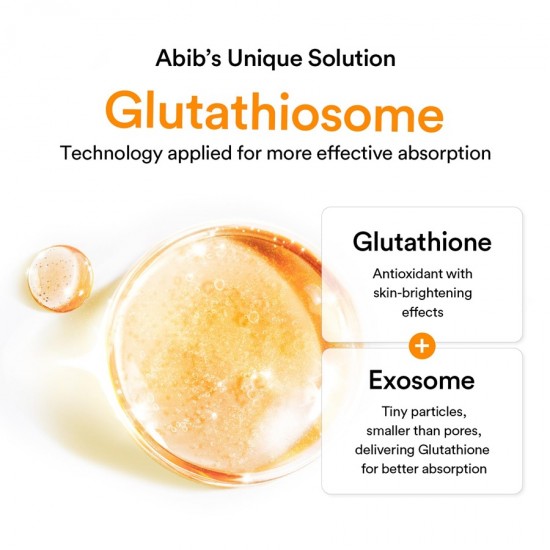 Abib's Unique Solution

Glutathiosome

Technology applied for more effective absorption

Glutathione

Antioxidant with skin-brightening effects

+

Exosome

Tiny particles, smaller than pores, delivering Glutathione for better absorption